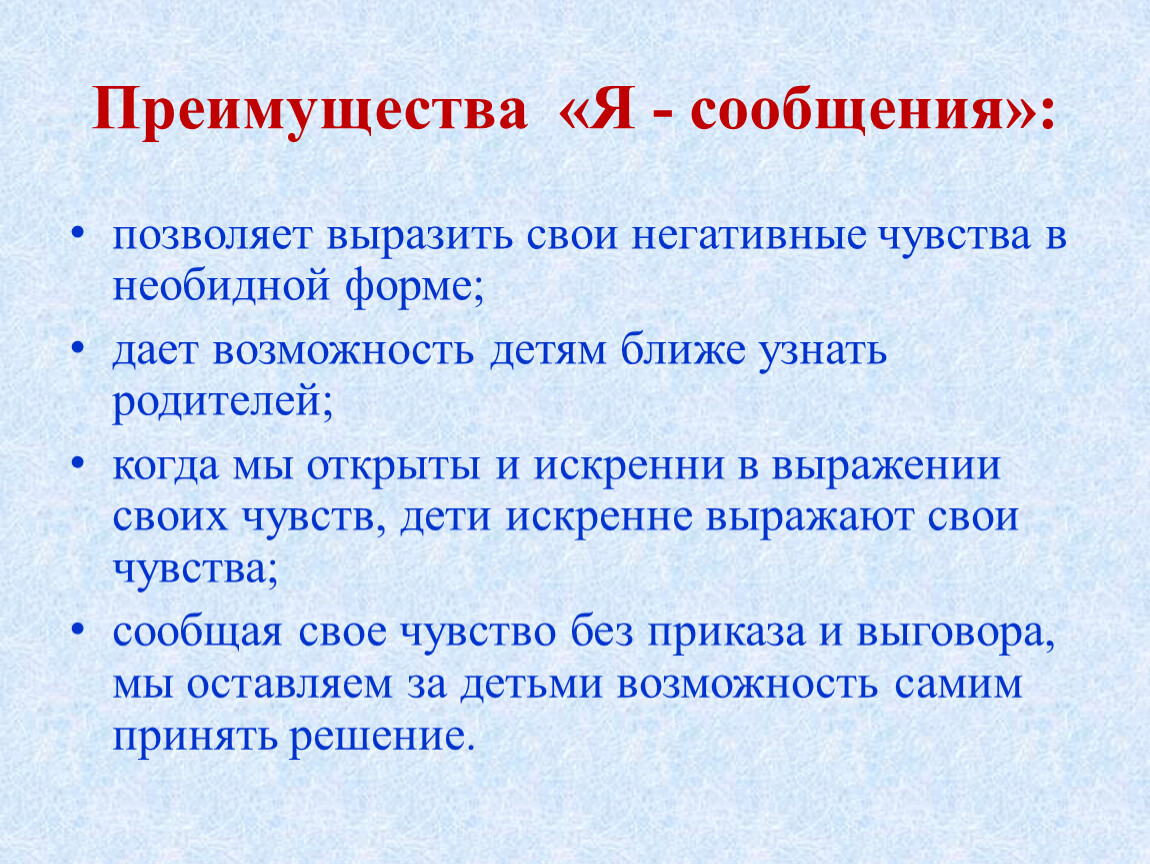 Преимущества «Я - сообщения»:

• позволяет выразить свои негативные чувства в необидной форме;
• дает возможность детям ближе узнать родителей;
• когда мы открыты и искренни в выражении своих чувств, дети искренне выражают свои чувства;
• сообщая свое чувство без приказа и выговора, мы оставляем за детьми возможность самим принять решение.